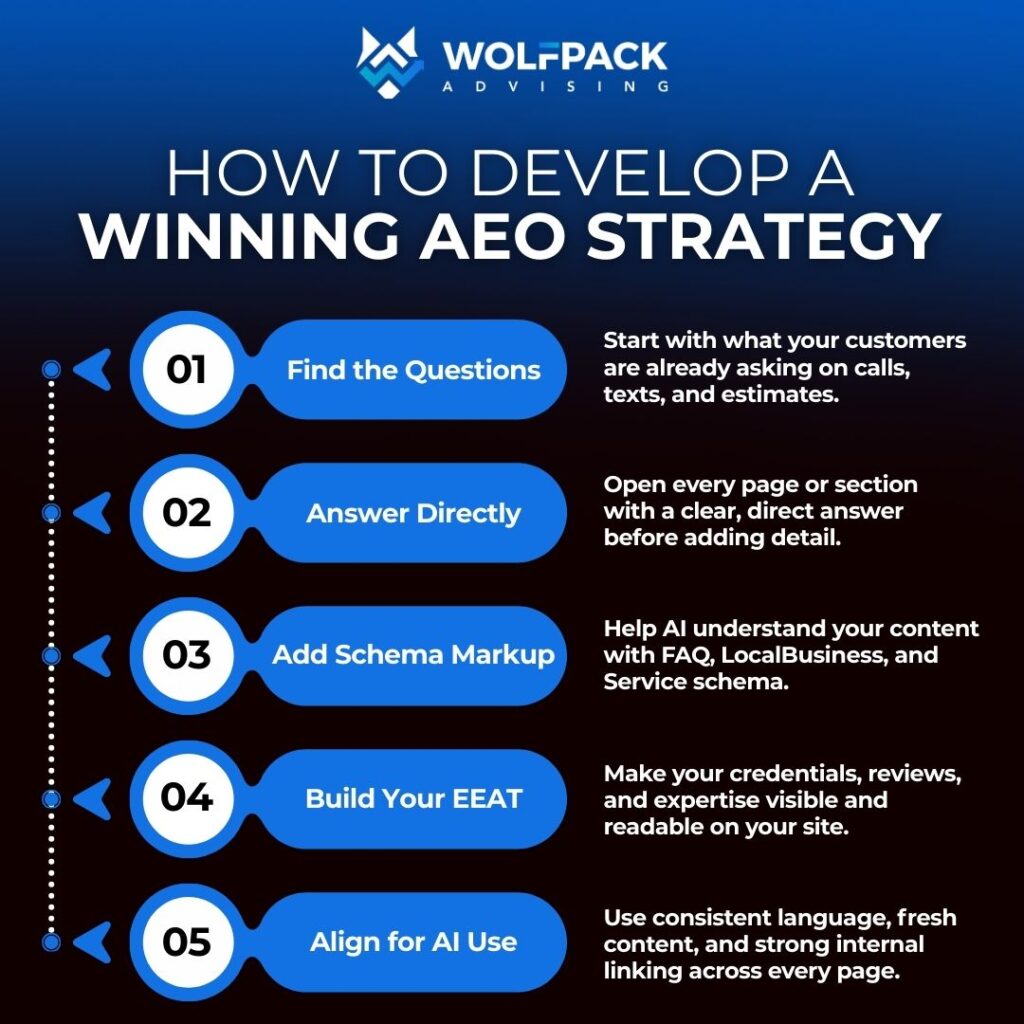 WOLFPACK
ADVISING

HOW TO DEVELOP A
WINNING AEO STRATEGY

01 Find the Questions

Start with what your customers are already asking on calls, texts, and estimates.

02 Answer Directly

Open every page or section with a clear, direct answer before adding detail.

03 Add Schema Markup

Help AI understand your content with FAQ, LocalBusiness, and Service schema.

04 Build Your EEAT

Make your credentials, reviews, and expertise visible and readable on your site.

05 Align for AI Use

Use consistent language, fresh content, and strong internal linking across every page.